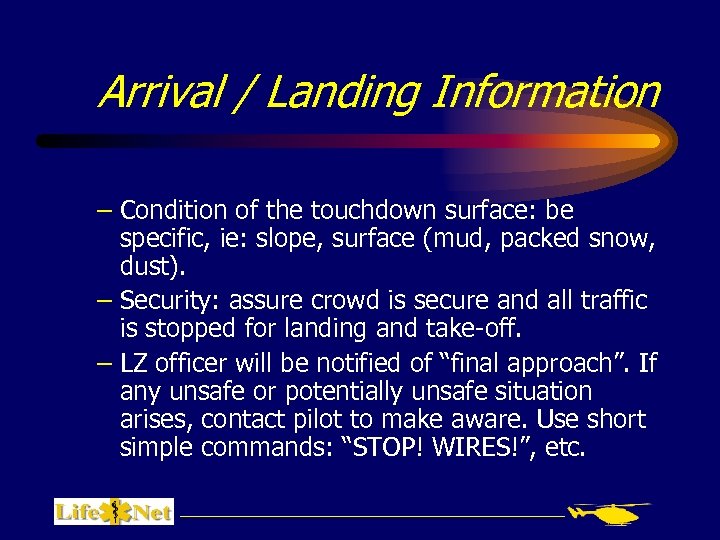 Arrival / Landing Information

– Condition of the touchdown surface: be specific, ie: slope, surface (mud, packed snow, dust).

– Security: assure crowd is secure and all traffic is stopped for landing and take-off.

– LZ officer will be notified of “final approach”. If any unsafe or potentially unsafe situation arises, contact pilot to make aware. Use short simple commands: “STOP! WIRES!”, etc.

Life Net